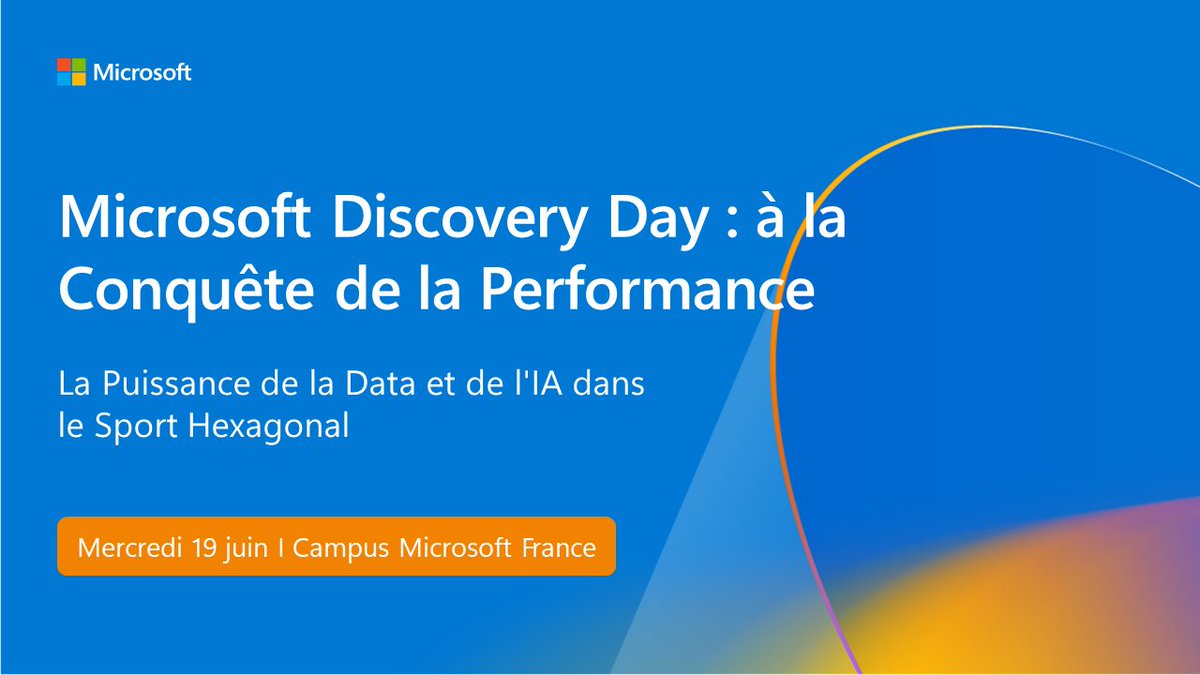 Microsoft

Microsoft Discovery Day : à la Conquête de la Performance

La Puissance de la Data et de l'IA dans le Sport Hexagonal

Mercredi 19 juin I Campus Microsoft France